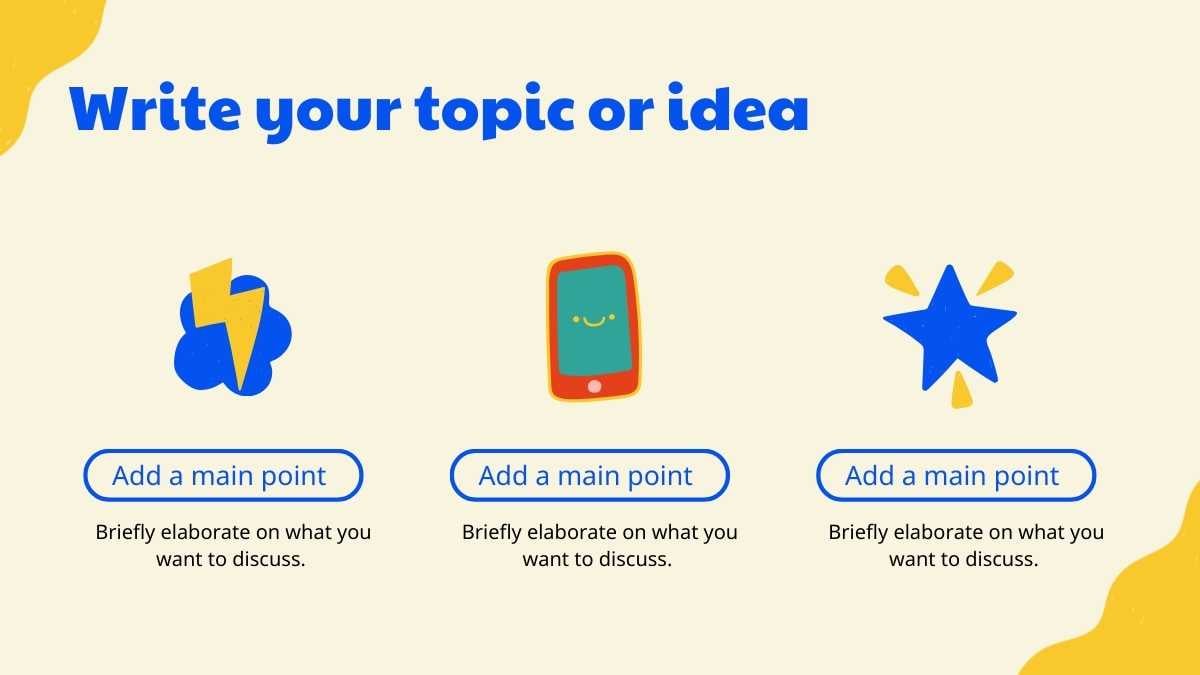 Write your topic or idea

Add a main point

Briefly elaborate on what you want to discuss.

Add a main point

Briefly elaborate on what you want to discuss.

Add a main point

Briefly elaborate on what you want to discuss.